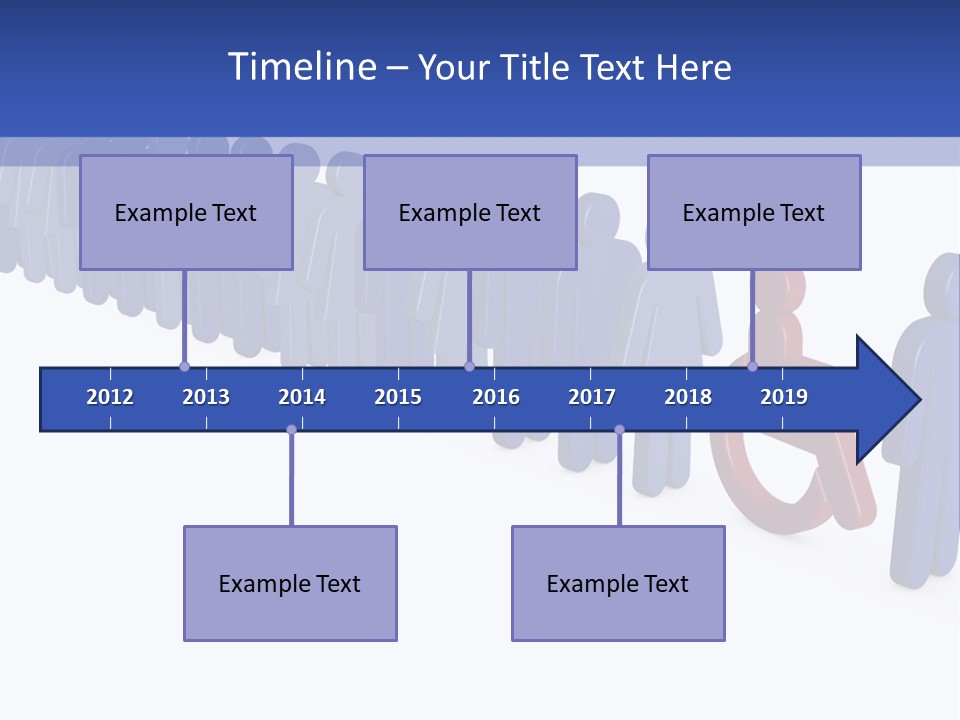 Timeline – Your Title Text Here

Example Text

Example Text

Example Text

2012 2013 2014 2015 2016 2017 2018 2019

Example Text

Example Text